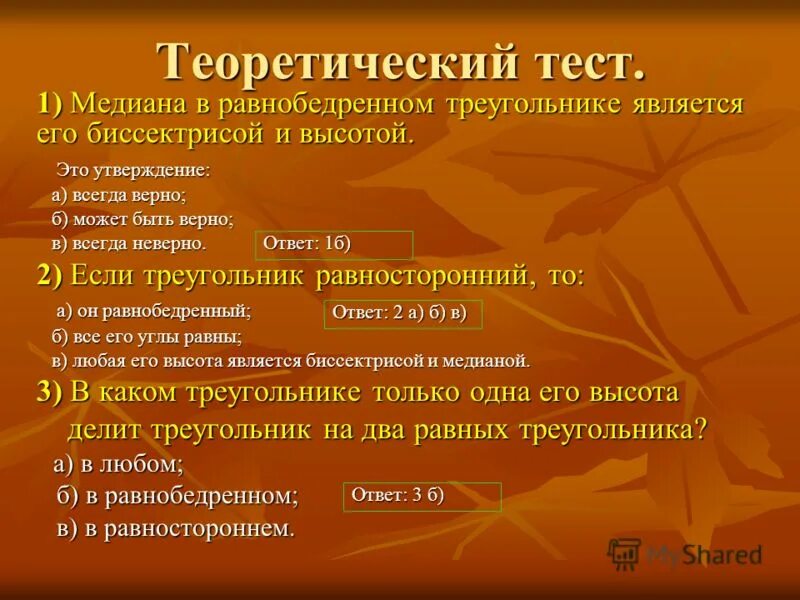 Теоретический тест.

1) Медиана в равнобедренном треугольнике является его биссектрисой и высотой.

Это утверждение:
а) всегда верно;
б) может быть верно;
в) всегда неверно.

Ответ: 1б)

2) Если треугольник равносторонний, то:
а) он равнобедренный;
б) все его углы равны;
в) любая его высота является биссектрисой и медианой.

Ответ: 2 а) б) в)

3) В каком треугольнике только одна его высота делит треугольник на два равных треугольника?
а) в любом;
б) в равнобедренном;
в) в равностороннем.

Ответ: 3 б)

MyShared